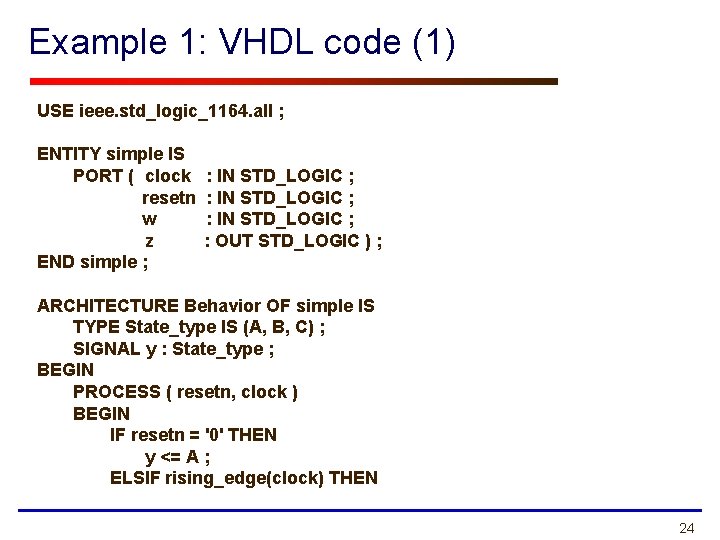 Example 1: VHDL code (1)

USE ieee.std_logic_1164.all ;

ENTITY simple IS
PORT ( clock : IN STD_LOGIC ;
resetn : IN STD_LOGIC ;
w : IN STD_LOGIC ;
z : OUT STD_LOGIC ) ;
END simple ;

ARCHITECTURE Behavior OF simple IS
TYPE State_type IS (A, B, C) ;
SIGNAL y : State_type ;
BEGIN
PROCESS ( resetn, clock )
BEGIN
IF resetn = '0' THEN
y <= A ;
ELSIF rising_edge(clock) THEN

24